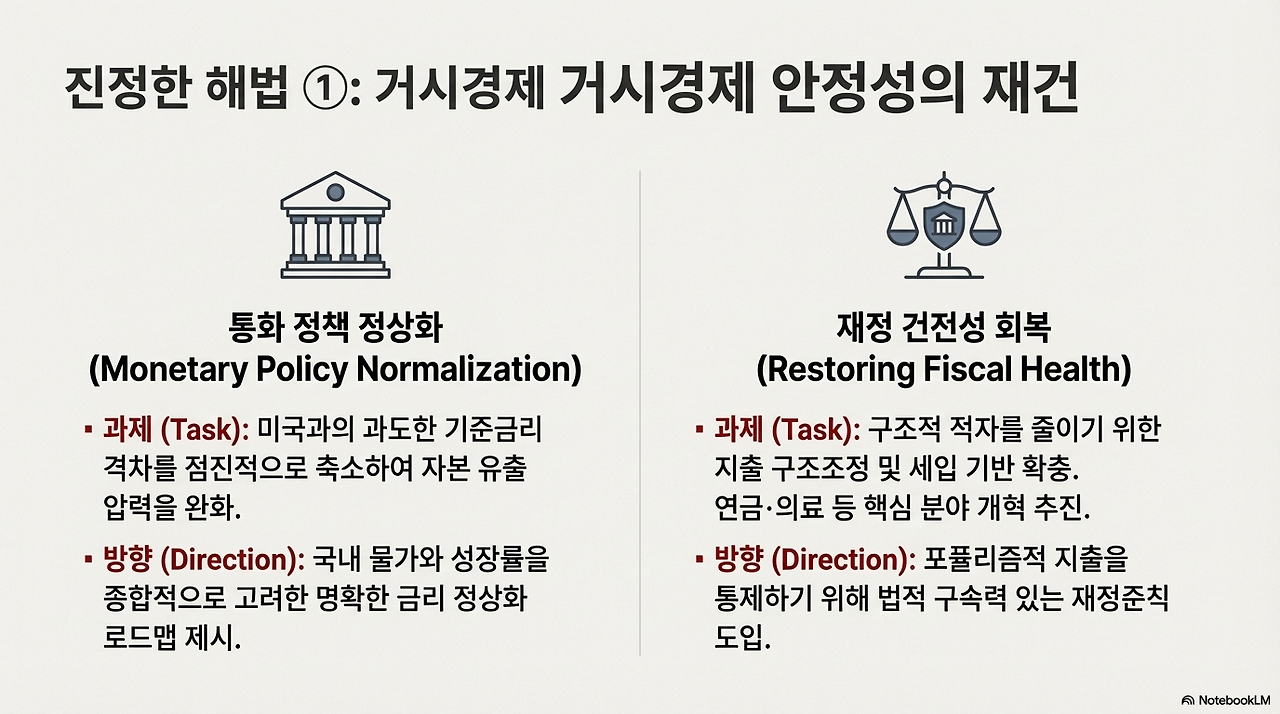 진정한 해법 ①: 거시경제 거시경제 안정성의 재건

통화 정책 정상화
(Monetary Policy Normalization)

▪ 과제 (Task): 미국과의 과도한 기준금리 격차를 점진적으로 축소하여 자본 유출 압력을 완화.

▪ 방향 (Direction): 국내 물가와 성장률을 종합적으로 고려한 명확한 금리 정상화 로드맵 제시.

재정 건전성 회복
(Restoring Fiscal Health)

▪ 과제 (Task): 구조적 적자를 줄이기 위한 지출 구조조정 및 세입 기반 확충. 연금·의료 등 핵심 분야 개혁 추진.

▪ 방향 (Direction): 포퓰리즘적 지출을 통제하기 위해 법적 구속력 있는 재정준칙 도입.

NotebookLM